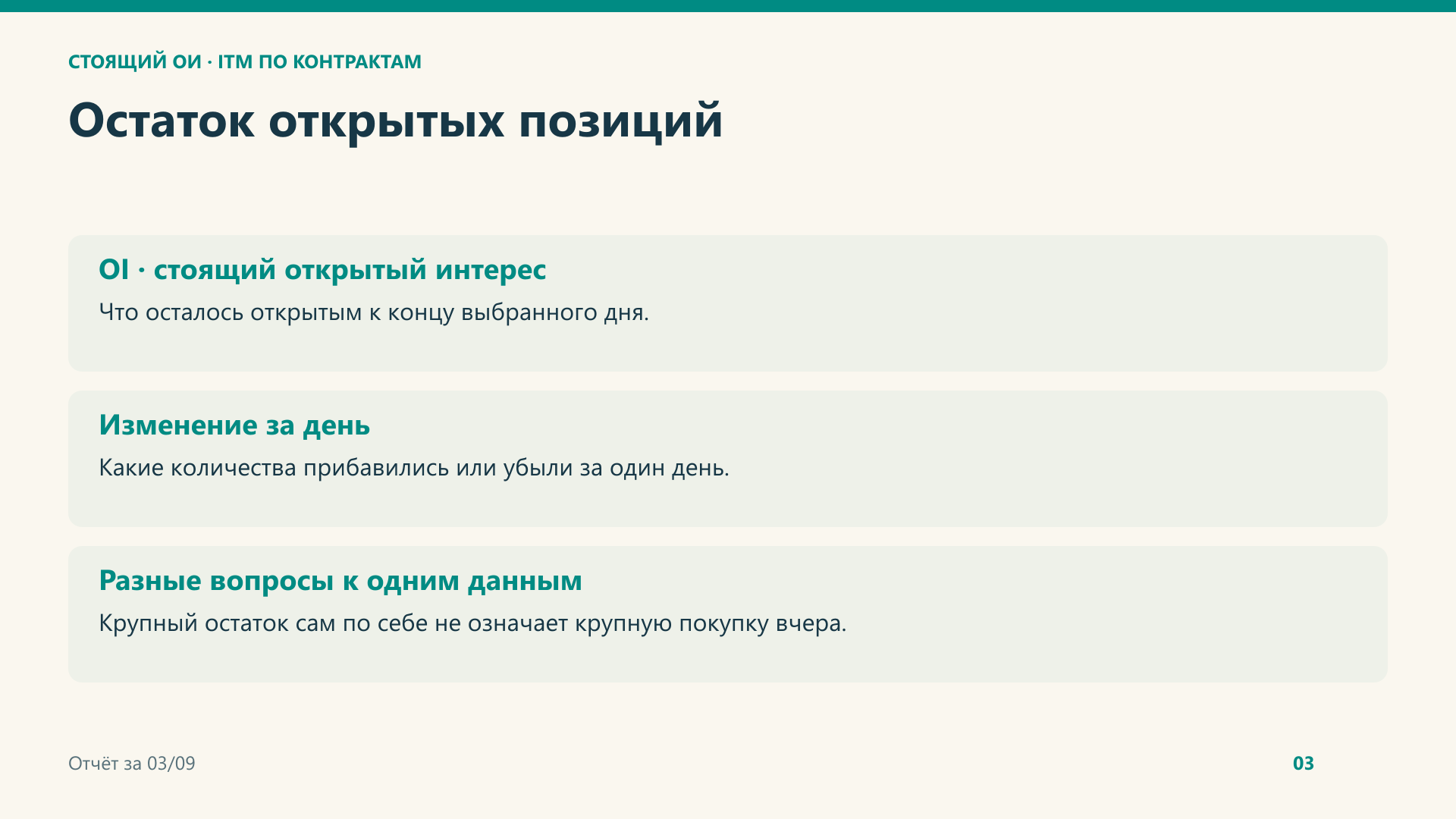 СТОЯЩИЙ ОИ · ITM ПО КОНТРАКТАМ

Остаток открытых позиций

OI · стоящий открытый интерес

Что осталось открытым к концу выбранного дня.

Изменение за день

Какие количества прибавились или убыли за один день.

Разные вопросы к одним данным

Крупный остаток сам по себе не означает крупную покупку вчера.

Отчёт за 03/09

03